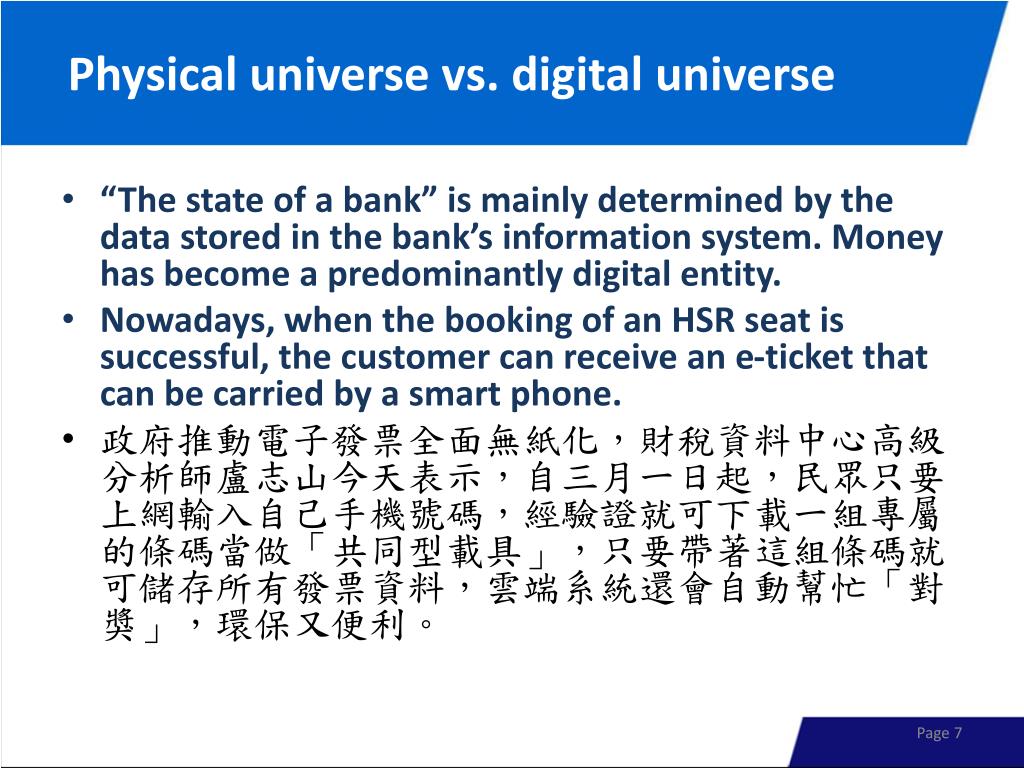 Physical universe vs. digital universe

• “The state of a bank” is mainly determined by the data stored in the bank’s information system. Money has become a predominantly digital entity.
• Nowadays, when the booking of an HSR seat is successful, the customer can receive an e-ticket that can be carried by a smart phone.
• 政府推動電子發票全面無紙化，財稅資料中心高級分析師盧志山今天表示，自三月一日起，民眾只要上網輸入自己手機號碼，經驗證就可下載一組專屬的條碼當做「共同型載具」，只要帶著這組條碼就可儲存所有發票資料，雲端系統還會自動幫忙「對獎」，環保又便利。

Page 7